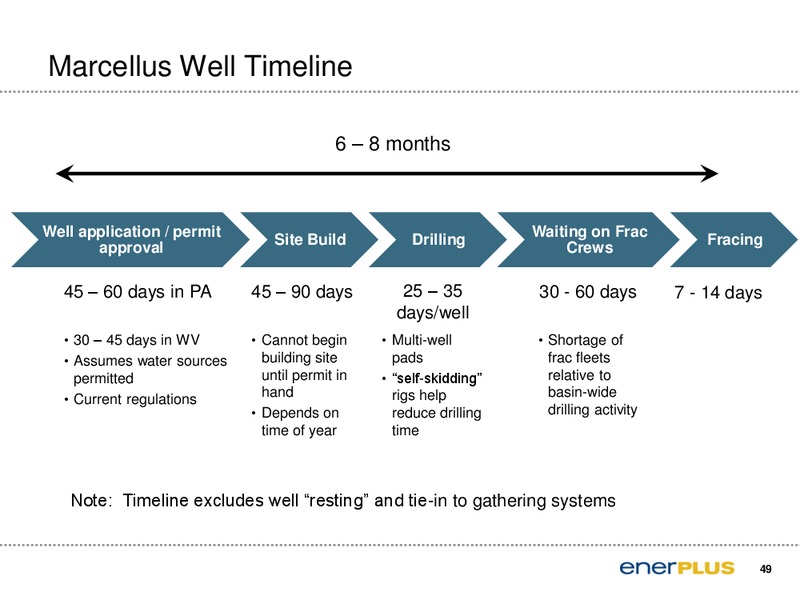 Marcellus Well Timeline

6 – 8 months

Well application / permit approval

Site Build

Drilling

Waiting on Frac Crews

Fracing

45 – 60 days in PA

• 30 – 45 days in WV
• Assumes water sources permitted
• Current regulations

45 – 90 days

• Cannot begin building site until permit in hand
• Depends on time of year

25 – 35 days/well

• Multi-well pads
• "self-skidding" rigs help reduce drilling time

30 - 60 days

• Shortage of frac fleets relative to basin-wide drilling activity

7 - 14 days

Note: Timeline excludes well "resting" and tie-in to gathering systems

enerPLUS

49